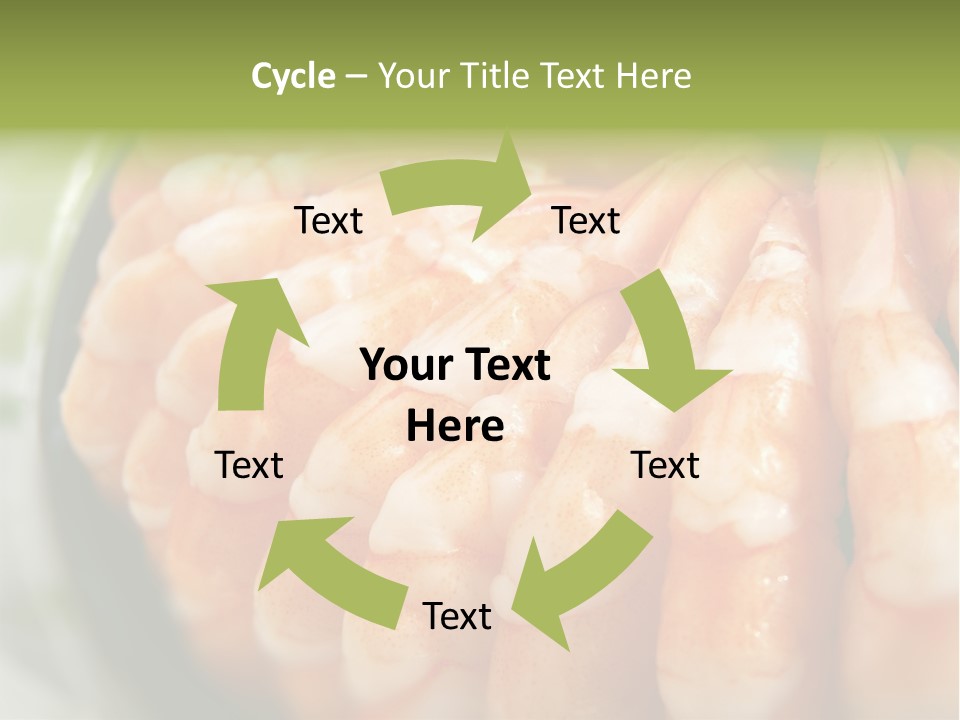 Cycle – Your Title Text Here

Text

Text

Your Text Here

Text

Text

Text